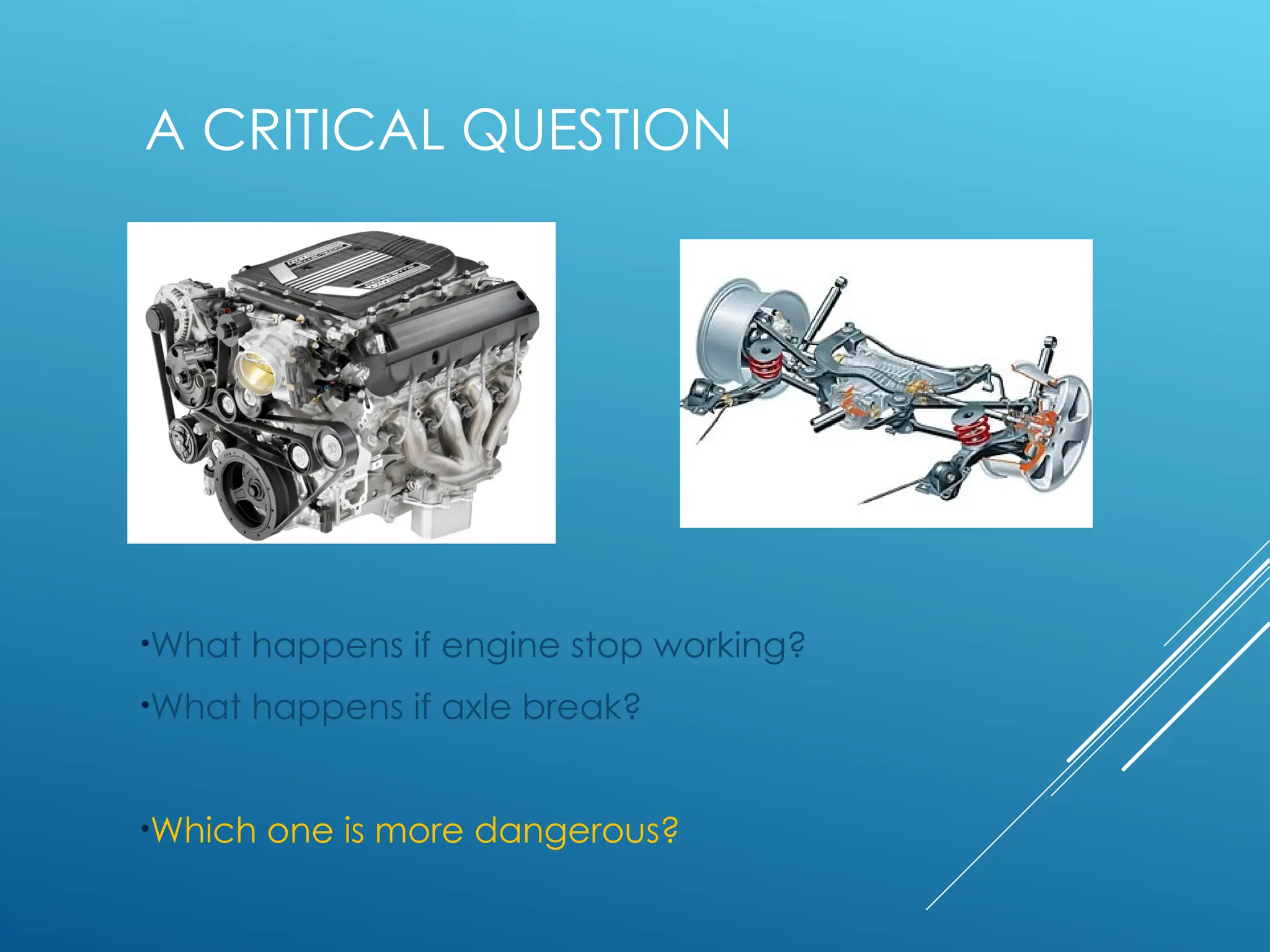 A CRITICAL QUESTION

•What happens if engine stop working?

•What happens if axle break?

•Which one is more dangerous?